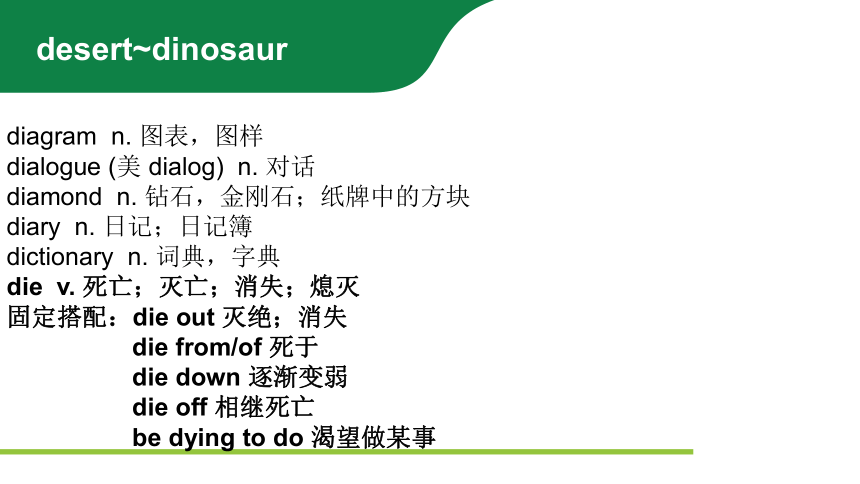 desert~dinosaur

diagram n. 图表，图样
dialogue (美 dialog) n. 对话
diamond n. 钻石，金刚石；纸牌中的方块
diary n. 日记；日记簿
dictionary n. 词典，字典
die v. 死亡；灭亡；消失；熄灭
固定搭配：die out 灭绝；消失
die from/of 死于
die down 逐渐变弱
die off 相继死亡
be dying to do 渴望做某事